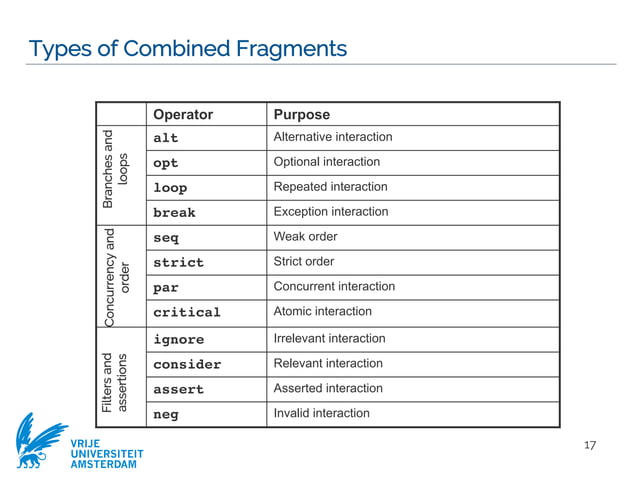 Types of Combined Fragments

| | Operator | Purpose |
|---|---|---|
| Branches and loops | alt | Alternative interaction |
| | opt | Optional interaction |
| | loop | Repeated interaction |
| | break | Exception interaction |
| Concurrency and order | seq | Weak order |
| | strict | Strict order |
| | par | Concurrent interaction |
| | critical | Atomic interaction |
| Filters and assertions | ignore | Irrelevant interaction |
| | consider | Relevant interaction |
| | assert | Asserted interaction |
| | neg | Invalid interaction |

VRIJE UNIVERSITEIT AMSTERDAM

17